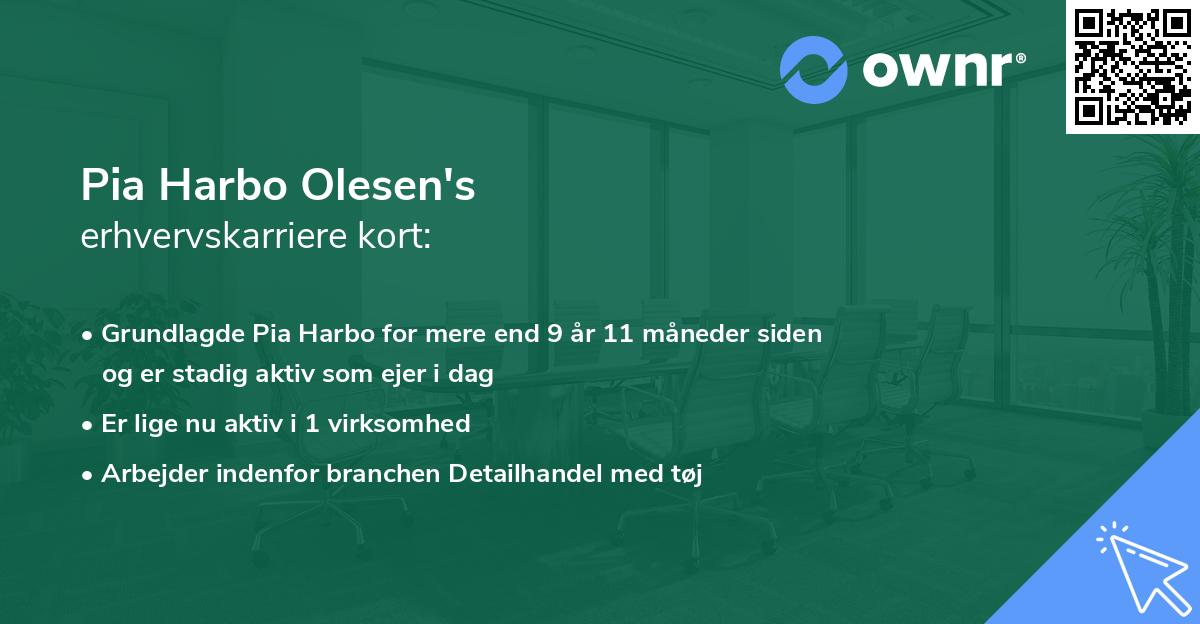 ownr®

Pia Harbo Olesen's
erhvervskarriere kort:

• Grundlagde Pia Harbo for mere end 9 år 11 måneder siden og er stadig aktiv som ejer i dag
• Er lige nu aktiv i 1 virksomhed
• Arbejder indenfor branchen Detailhandel med tøj